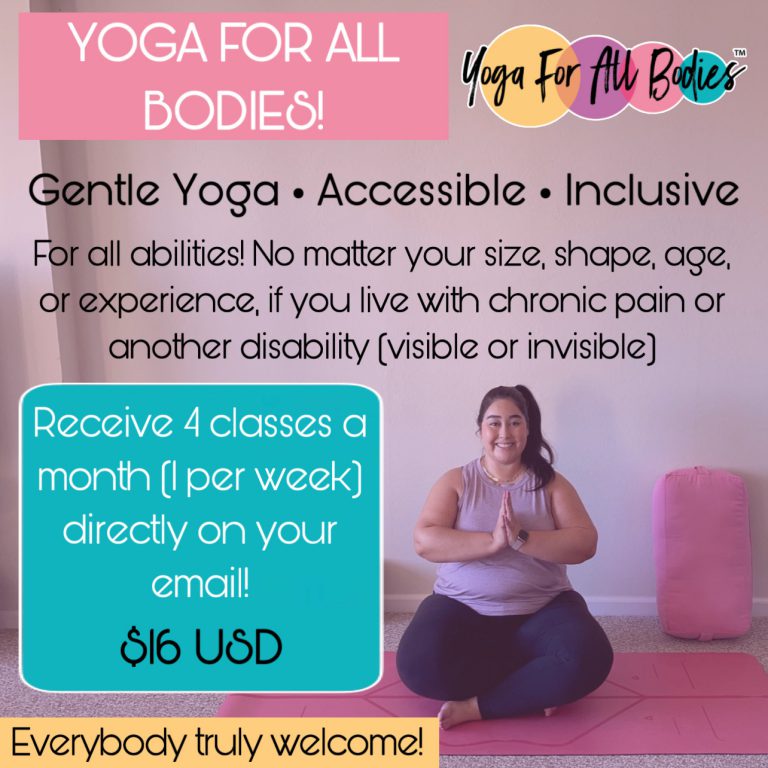 YOGA FOR ALL BODIES!

Yoga For All Bodies™

Gentle Yoga • Accessible • Inclusive

For all abilities! No matter your size, shape, age, or experience, if you live with chronic pain or another disability (visible or invisible)

Receive 4 classes a month (1 per week) directly on your email!

$16 USD

Everybody truly welcome!